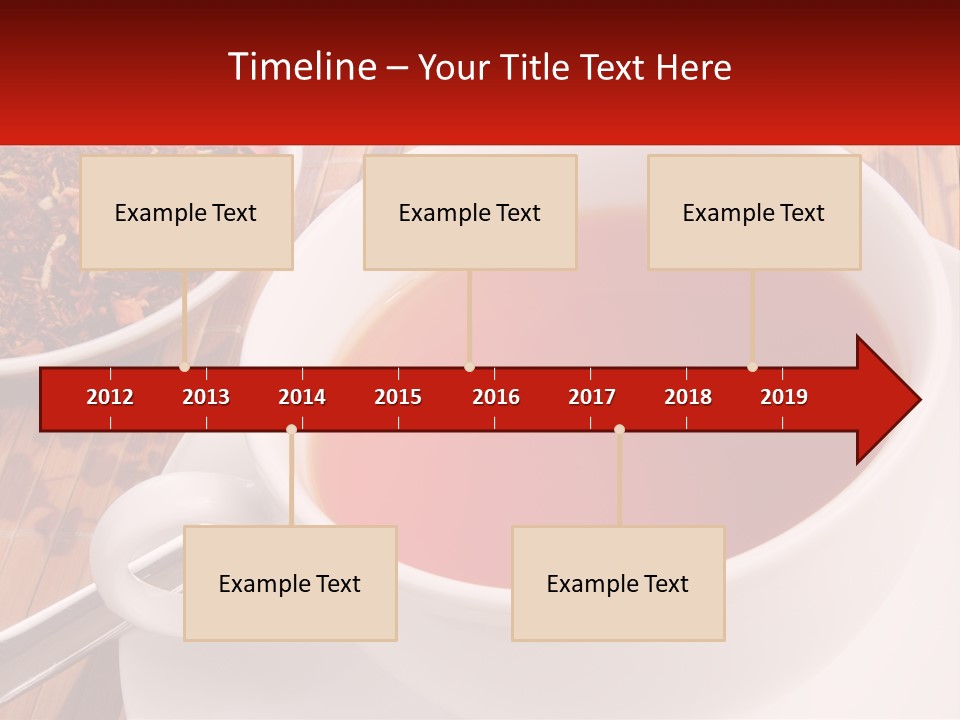 Timeline – Your Title Text Here

Example Text

Example Text

Example Text

2012 2013 2014 2015 2016 2017 2018 2019

Example Text

Example Text